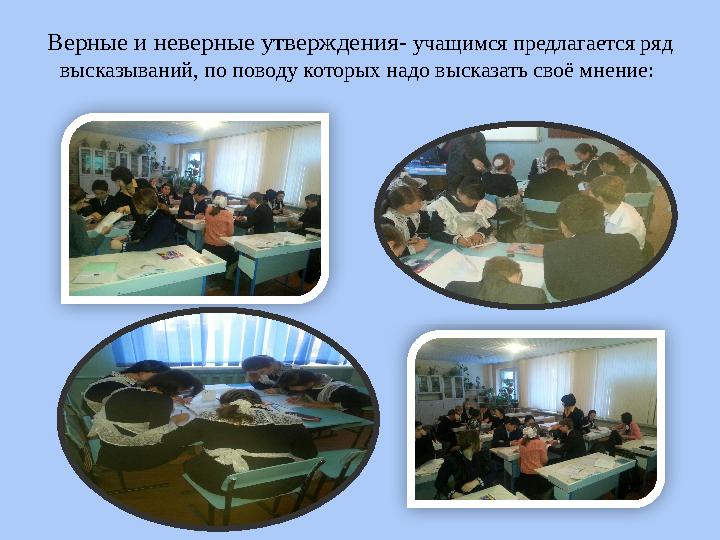 Верные и неверные утверждения- учащимся предлагается ряд высказываний, по поводу которых надо высказать своё мнение: